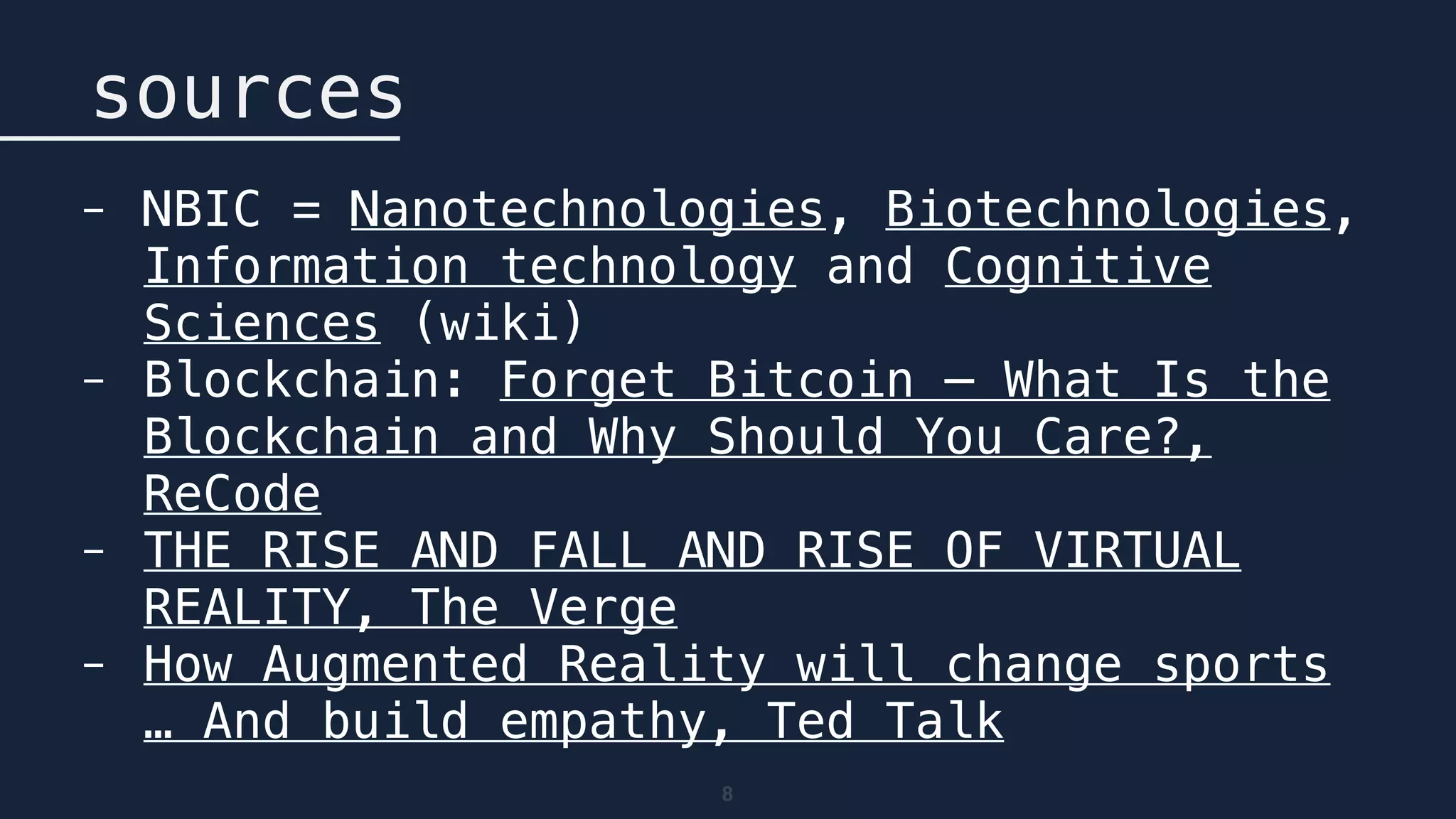 sources

- NBIC = Nanotechnologies, Biotechnologies, Information technology and Cognitive Sciences (wiki)
- Blockchain: Forget Bitcoin — What Is the Blockchain and Why Should You Care?, ReCode
- THE RISE AND FALL AND RISE OF VIRTUAL REALITY, The Verge
- How Augmented Reality will change sports … And build empathy, Ted Talk

8